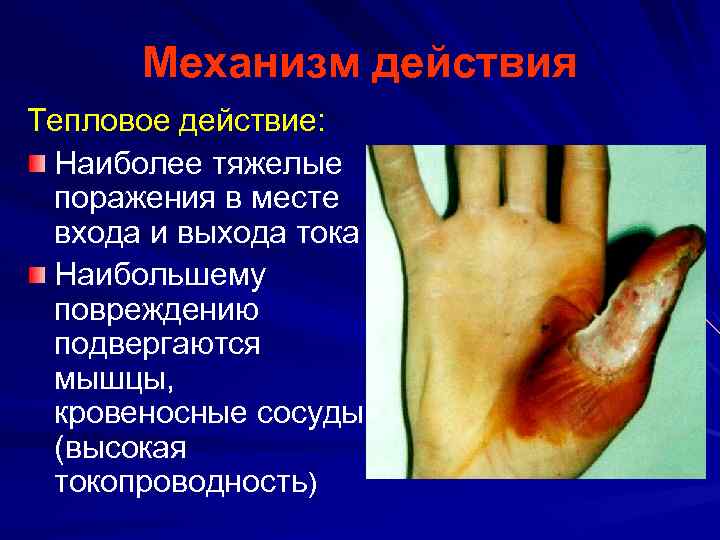 Механизм действия

Тепловое действие:

Наиболее тяжелые поражения в месте входа и выхода тока

Наибольшему повреждению подвергаются мышцы, кровеносные сосуды (высокая токопроводность)